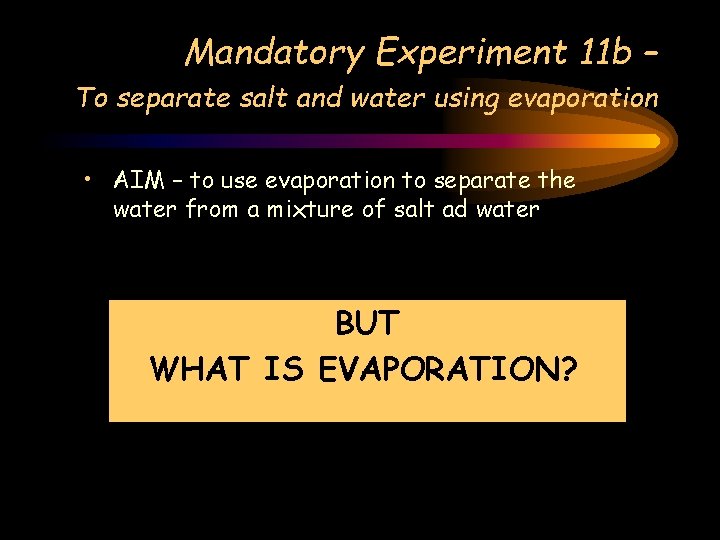 Mandatory Experiment 11b –
To separate salt and water using evaporation

• AIM – to use evaporation to separate the water from a mixture of salt ad water

BUT
WHAT IS EVAPORATION?